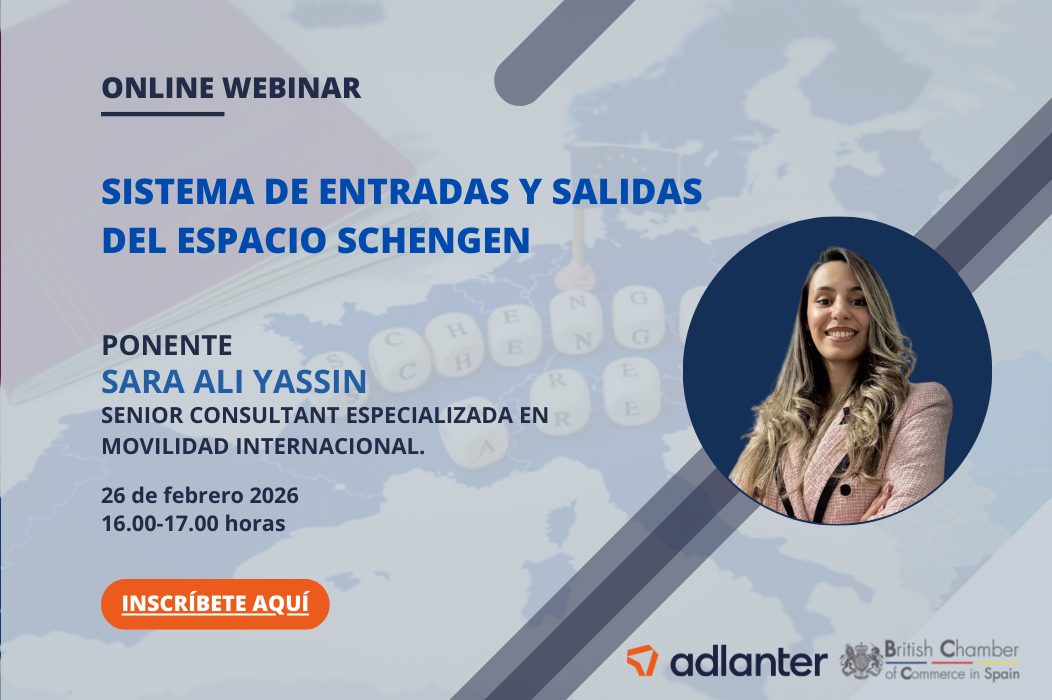 ONLINE WEBINAR

SISTEMA DE ENTRADAS Y SALIDAS DEL ESPACIO SCHENGEN

PONENTE
SARA ALI YASSIN
SENIOR CONSULTANT ESPECIALIZADA EN MOVILIDAD INTERNACIONAL.

26 de febrero 2026
16.00-17.00 horas

INSCRÍBETE AQUÍ

adlanter

British Chamber of Commerce in Spain